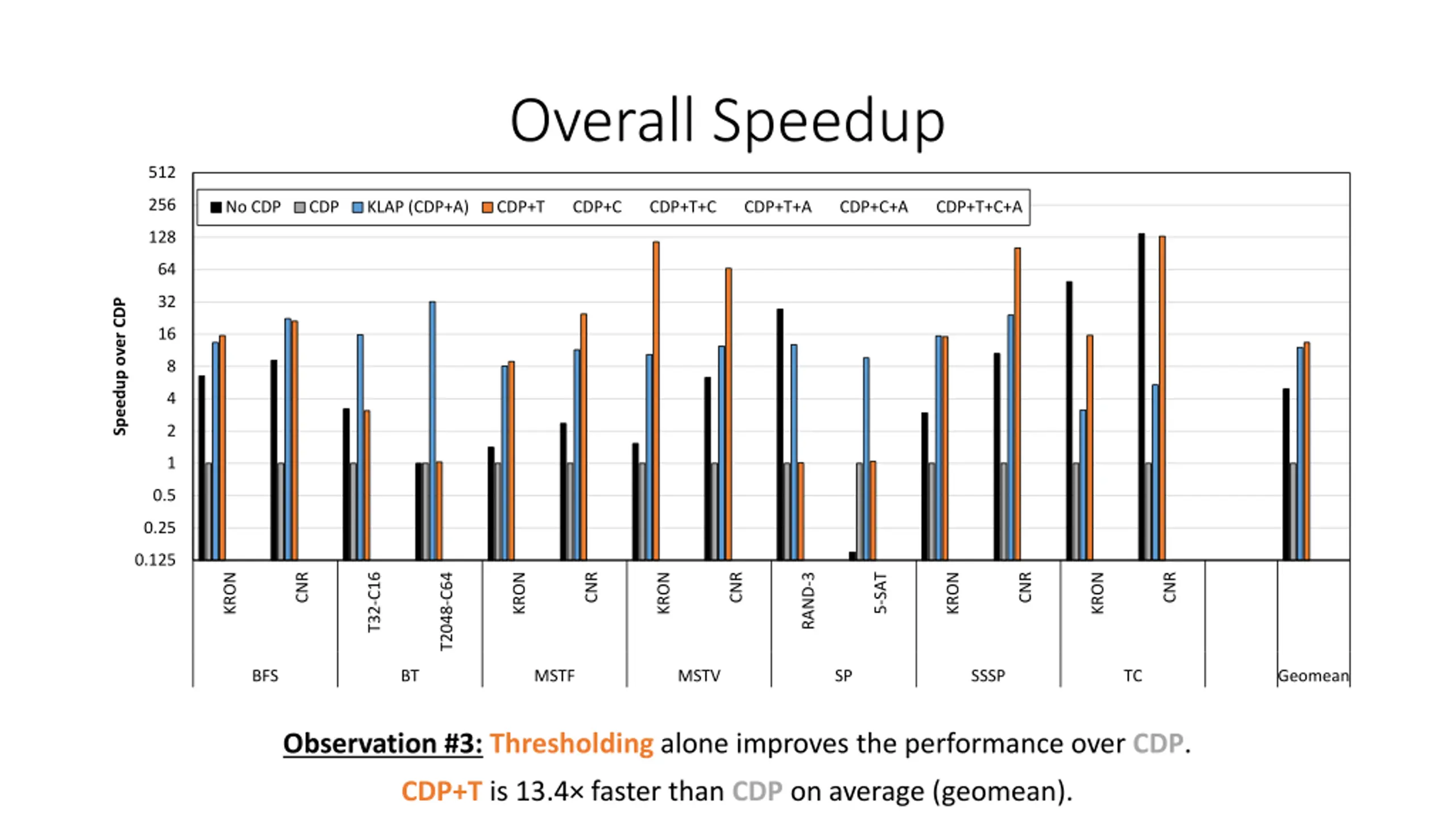 Overall Speedup

Speedup over CDP

512
256
128
64
32
16
8
4
2
1
0.5
0.25
0.125

No CDP CDP KLAP (CDP+A) CDP+T CDP+C CDP+T+C CDP+T+A CDP+C+A CDP+T+C+A

KRON CNR T32-C16 T2048-C64 KRON CNR KRON CNR RAND-3 5-SAT KRON CNR KRON CNR

BFS BT MSTF MSTV SP SSSP TC Geomean

Observation #3: Thresholding alone improves the performance over CDP.

CDP+T is 13.4× faster than CDP on average (geomean).